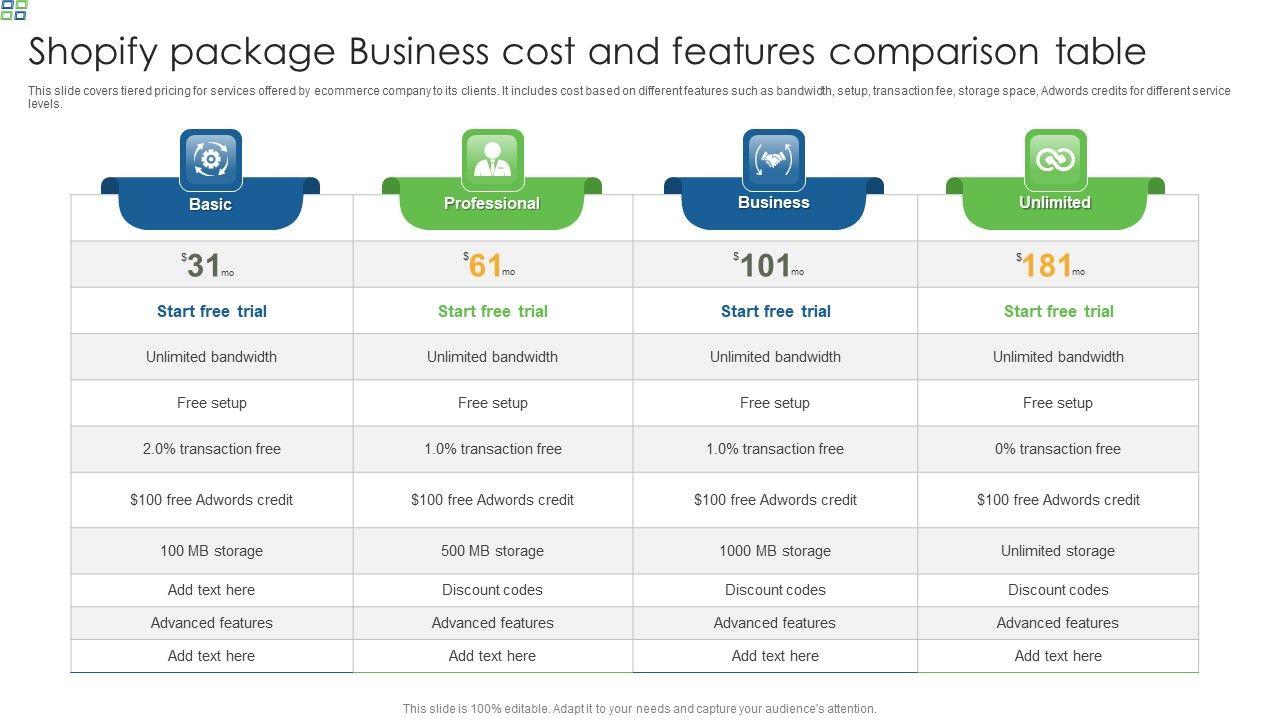 Shopify package Business cost and features comparison table

This slide covers tiered pricing for services offered by ecommerce company to its clients. It includes cost based on different features such as bandwidth, setup, transaction fee, storage space, Adwords credits for different service levels.

| Basic | Professional | Business | Unlimited |
|---|---|---|---|
| $31 mo | $61 mo | $101 mo | $181 mo |
| Start free trial | Start free trial | Start free trial | Start free trial |
| Unlimited bandwidth | Unlimited bandwidth | Unlimited bandwidth | Unlimited bandwidth |
| Free setup | Free setup | Free setup | Free setup |
| 2.0% transaction free | 1.0% transaction free | 1.0% transaction free | 0% transaction free |
| $100 free Adwords credit | $100 free Adwords credit | $100 free Adwords credit | $100 free Adwords credit |
| 100 MB storage | 500 MB storage | 1000 MB storage | Unlimited storage |
| Add text here | Discount codes | Discount codes | Discount codes |
| Advanced features | Advanced features | Advanced features | Advanced features |
| Add text here | Add text here | Add text here | Add text here |

This slide is 100% editable. Adapt it to your needs and capture your audience's attention.